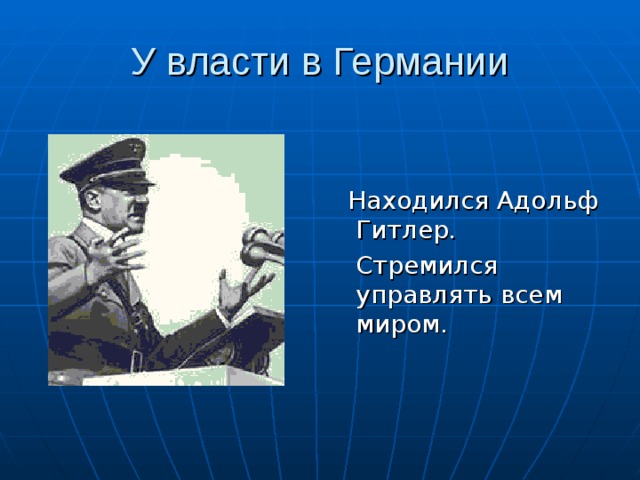 У власти в Германии

Находился Адольф Гитлер.

Стремился управлять всем миром.